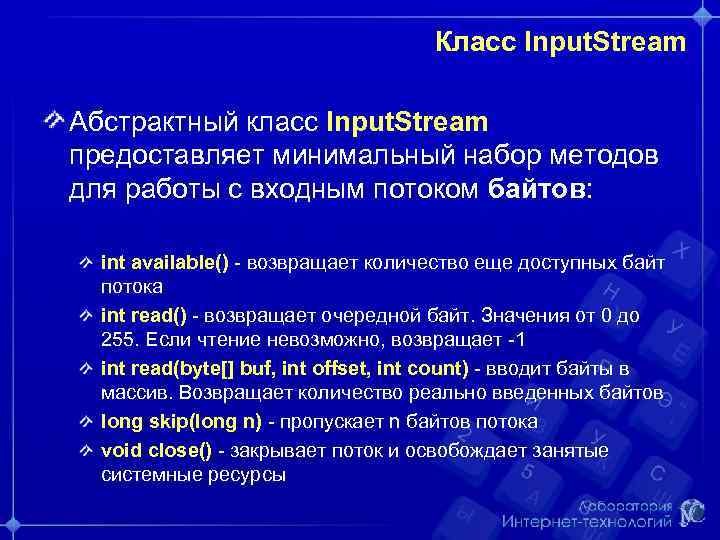 Класс InputStream

Абстрактный класс InputStream предоставляет минимальный набор методов для работы с входным потоком байтов:

int available() - возвращает количество еще доступных байт потока

int read() - возвращает очередной байт. Значения от 0 до 255. Если чтение невозможно, возвращает -1

int read(byte[] buf, int offset, int count) - вводит байты в массив. Возвращает количество реально введенных байтов

long skip(long n) - пропускает n байтов потока

void close() - закрывает поток и освобождает занятые системные ресурсы

Лаборатория Интернет-технологий